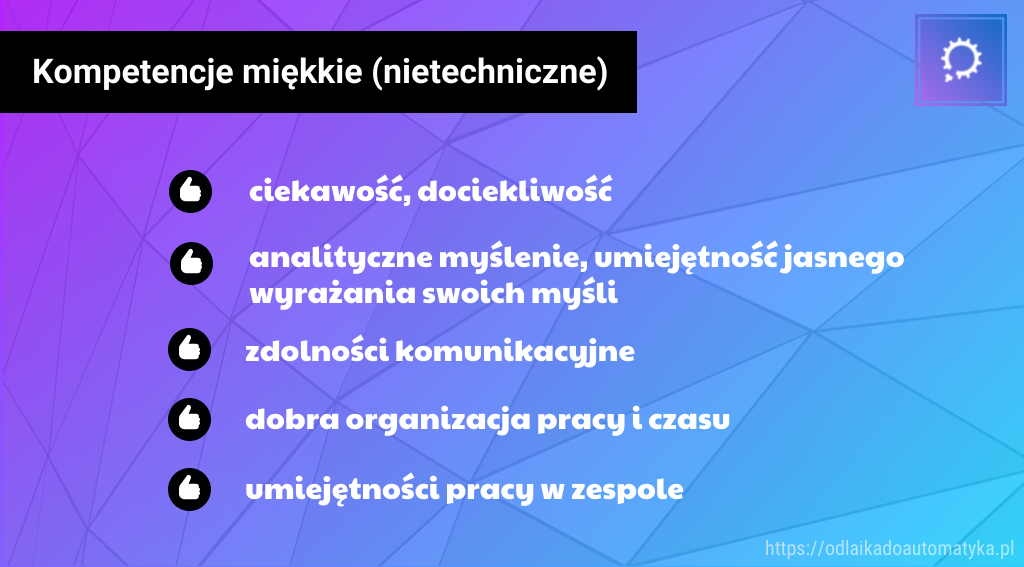 Kompetencje miękkie (nietechniczne)

ciekawość, dociekliwość

analityczne myślenie, umiejętność jasnego wyrażania swoich myśli

zdolności komunikacyjne

dobra organizacja pracy i czasu

umiejętności pracy w zespole

https://odlaikadoautomatyka.pl